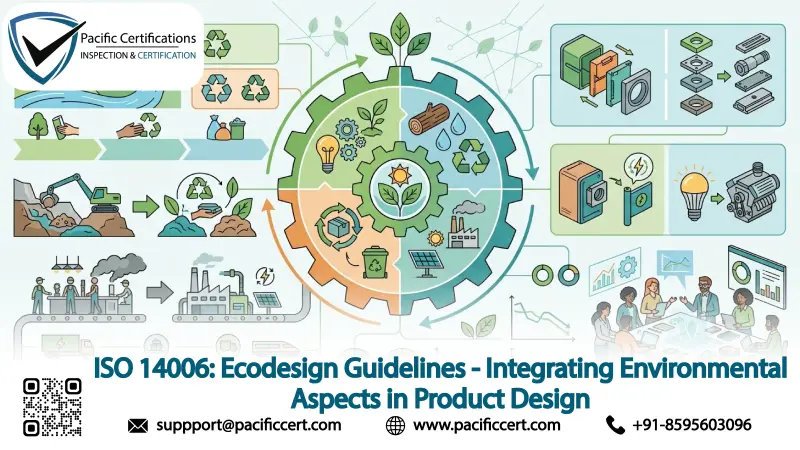 Pacific Certifications
INSPECTION & CERTIFICATION

ISO 14006: Ecodesign Guidelines - Integrating Environmental Aspects in Product Design

suppport@pacificcert.com www.pacificcert.com +91-8595603096